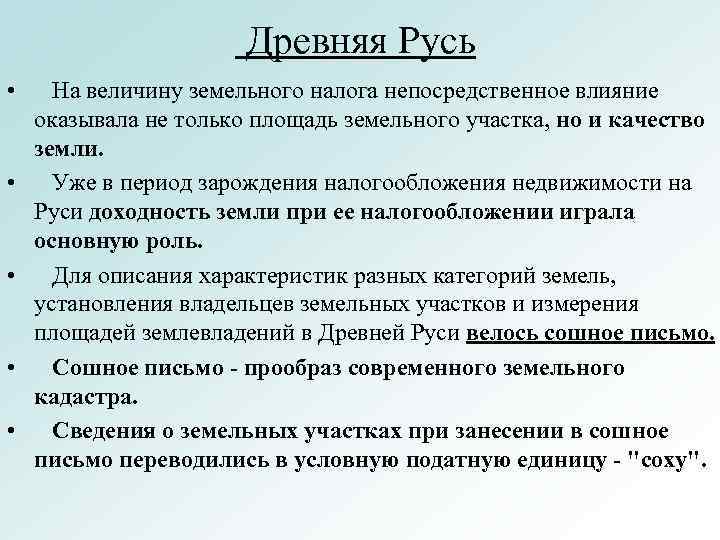 Древняя Русь

• На величину земельного налога непосредственное влияние оказывала не только площадь земельного участка, но и качество земли.

• Уже в период зарождения налогообложения недвижимости на Руси доходность земли при ее налогообложении играла основную роль.

• Для описания характеристик разных категорий земель, установления владельцев земельных участков и измерения площадей землевладений в Древней Руси велось сошное письмо.

• Сошное письмо - прообраз современного земельного кадастра.

• Сведения о земельных участках при занесении в сошное письмо переводились в условную податную единицу - "соху".